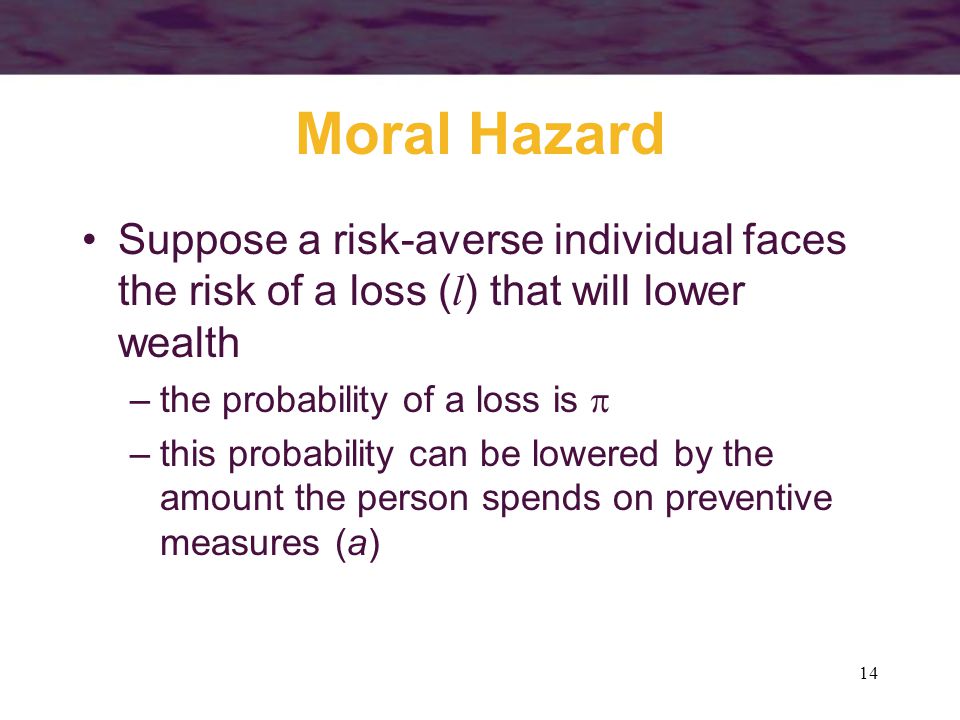 Moral Hazard

• Suppose a risk-averse individual faces the risk of a loss ($l$) that will lower wealth

– the probability of a loss is $\pi$

– this probability can be lowered by the amount the person spends on preventive measures ($a$)

14